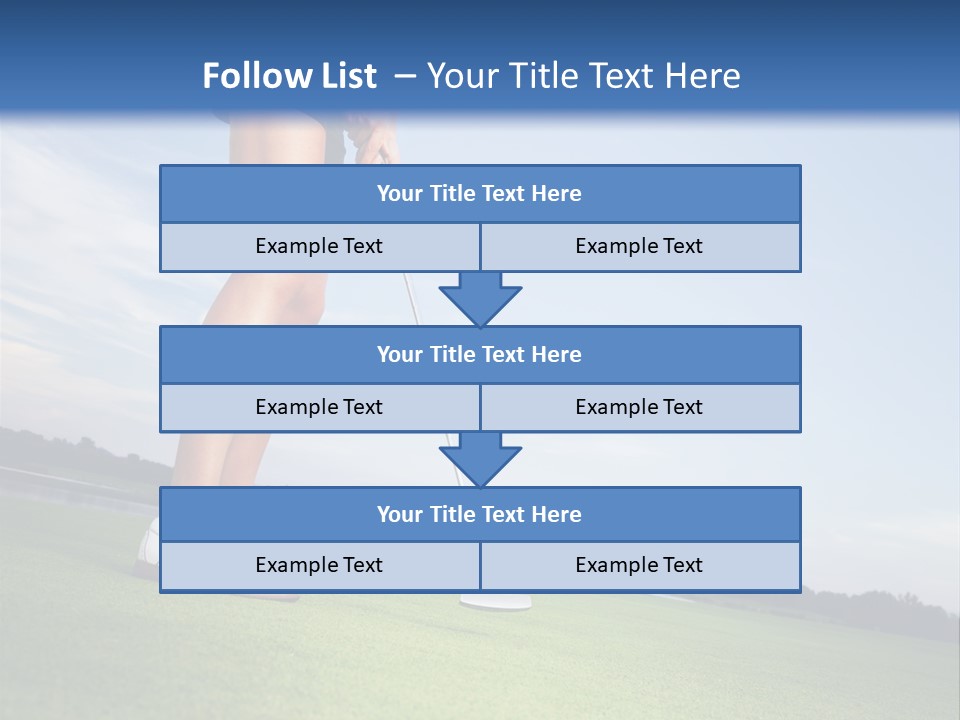 Follow List – Your Title Text Here

Your Title Text Here

Example Text

Example Text

Your Title Text Here

Example Text

Example Text

Your Title Text Here

Example Text

Example Text